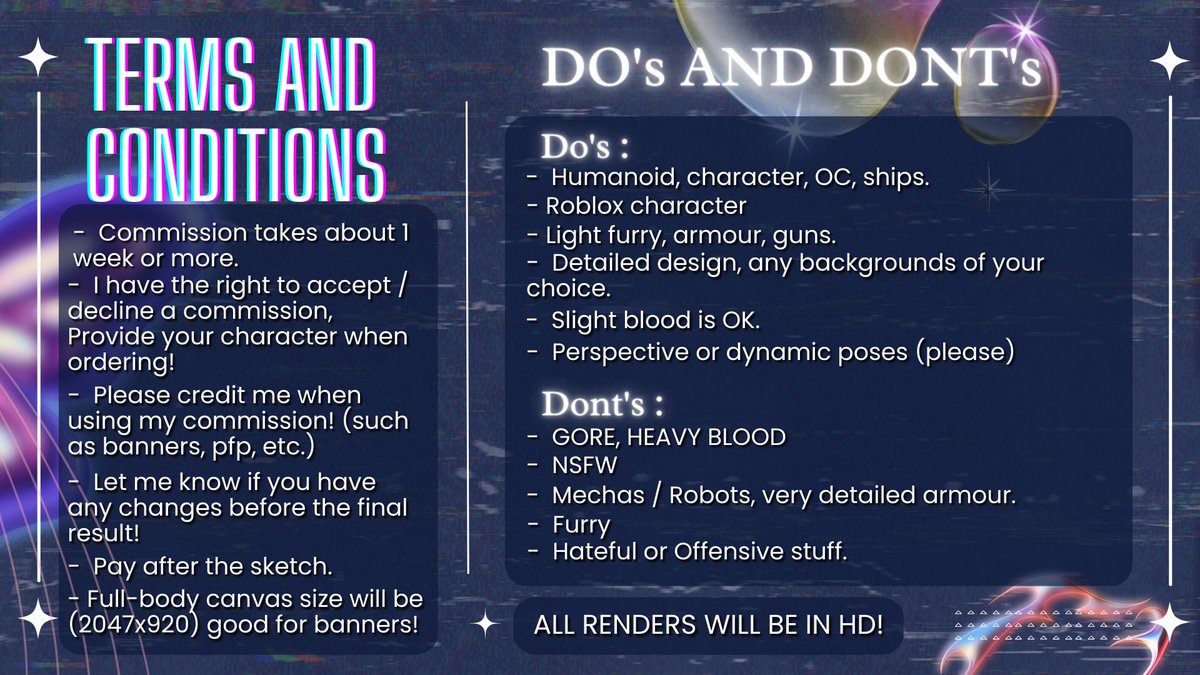 TERMS AND CONDITIONS

- Commission takes about 1 week or more.
- I have the right to accept / decline a commission, Provide your character when ordering!
- Please credit me when using my commission! (such as banners, pfp, etc.)
- Let me know if you have any changes before the final result!
- Pay after the sketch.
- Full-body canvas size will be (2047x920) good for banners!

DO's AND DONT's

Do's :
- Humanoid, character, OC, ships.
- Roblox character
- Light furry, armour, guns.
- Detailed design, any backgrounds of your choice.
- Slight blood is OK.
- Perspective or dynamic poses (please)

Dont's :
- GORE, HEAVY BLOOD
- NSFW
- Mechas / Robots, very detailed armour.
- Furry
- Hateful or Offensive stuff.

ALL RENDERS WILL BE IN HD!